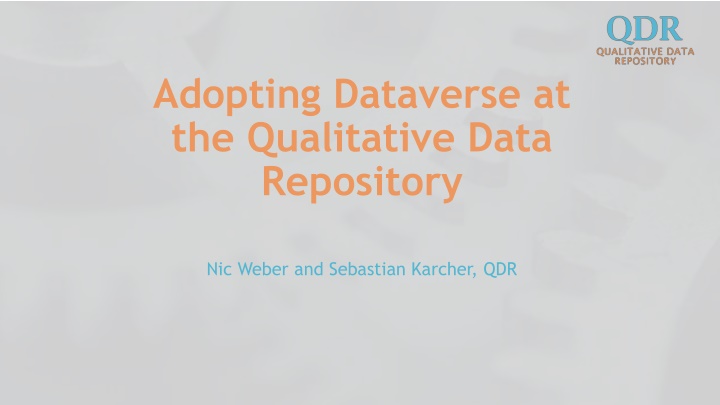 QDR
QUALITATIVE DATA REPOSITORY

Adopting Dataverse at the Qualitative Data Repository

Nic Weber and Sebastian Karcher, QDR